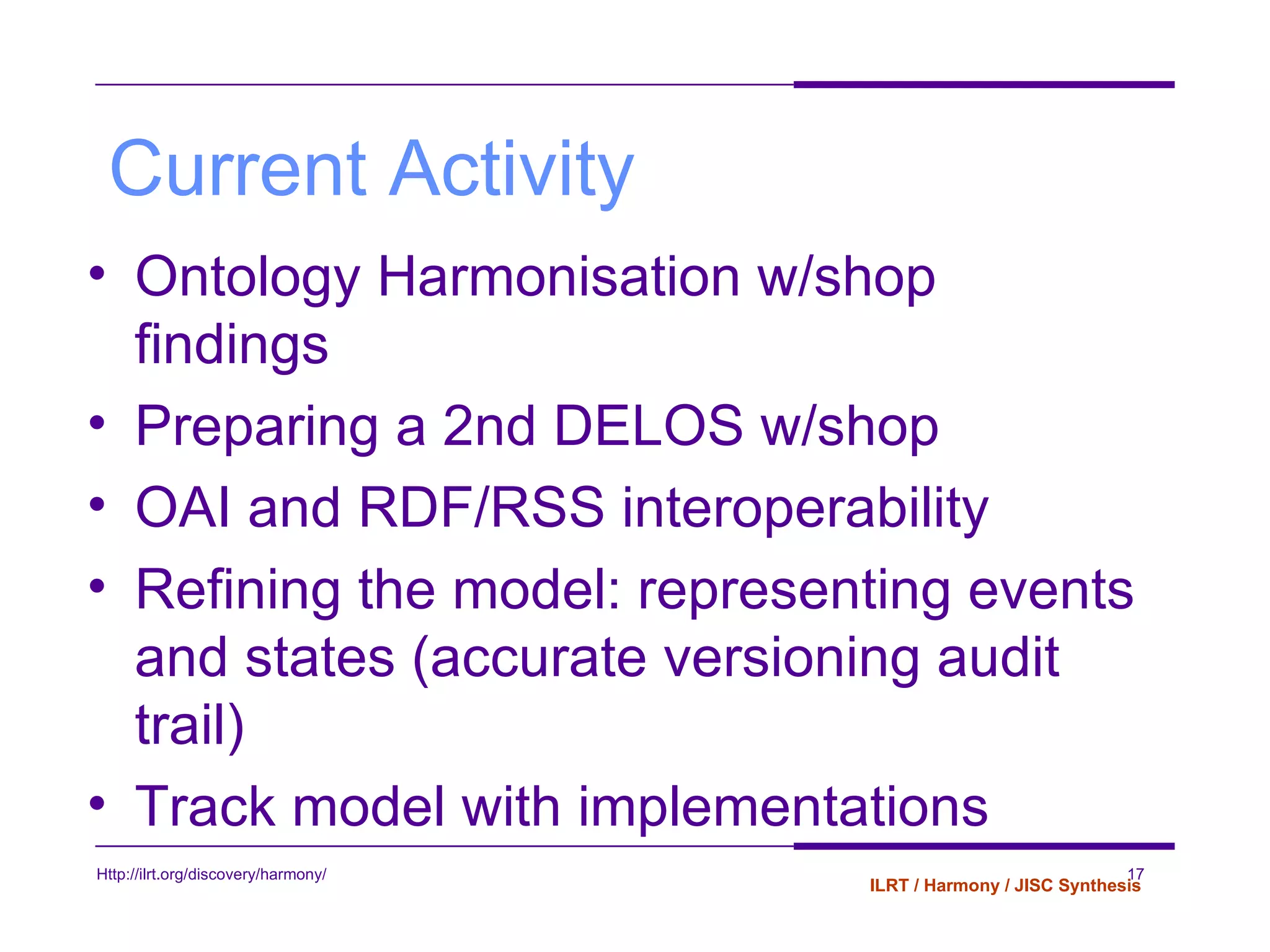 Current Activity

• Ontology Harmonisation w/shop findings
• Preparing a 2nd DELOS w/shop
• OAI and RDF/RSS interoperability
• Refining the model: representing events and states (accurate versioning audit trail)
• Track model with implementations

Http://ilrt.org/discovery/harmony/

17

ILRT / Harmony / JISC Synthesis